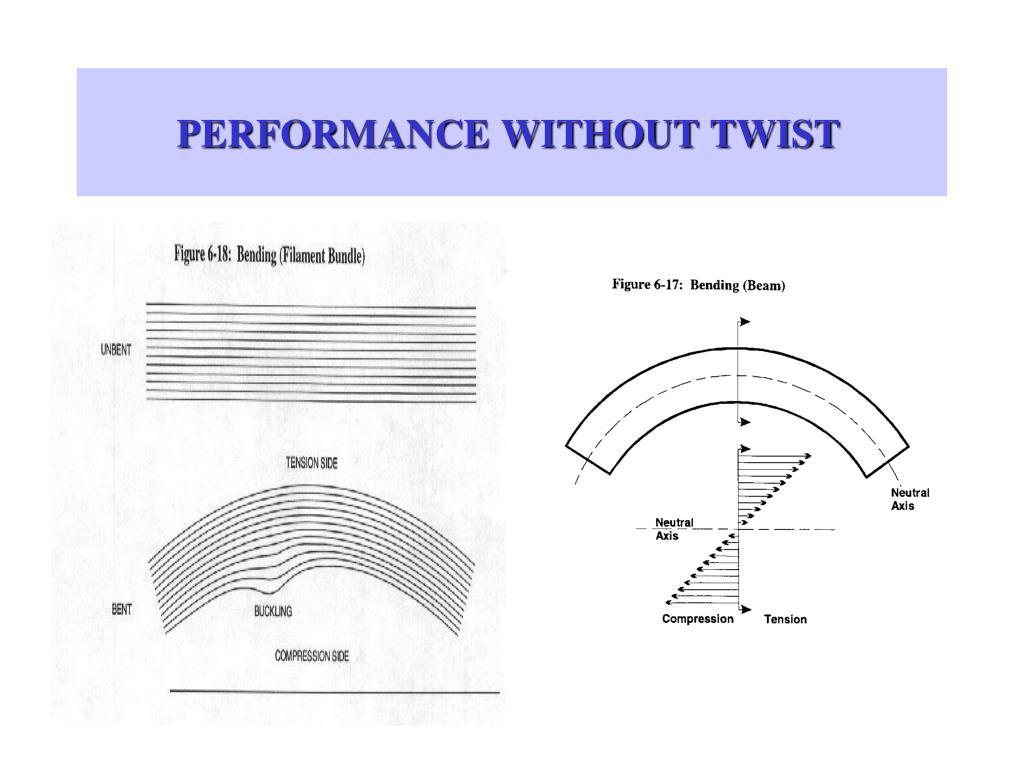 PERFORMANCE WITHOUT TWIST

Figure 6-18: Bending (Filament Bundle)

UNBENT

TENSION SIDE

BENT

BUCKLING

COMPRESSION SIDE

Figure 6-17: Bending (Beam)

Neutral Axis

Neutral Axis

Compression

Tension